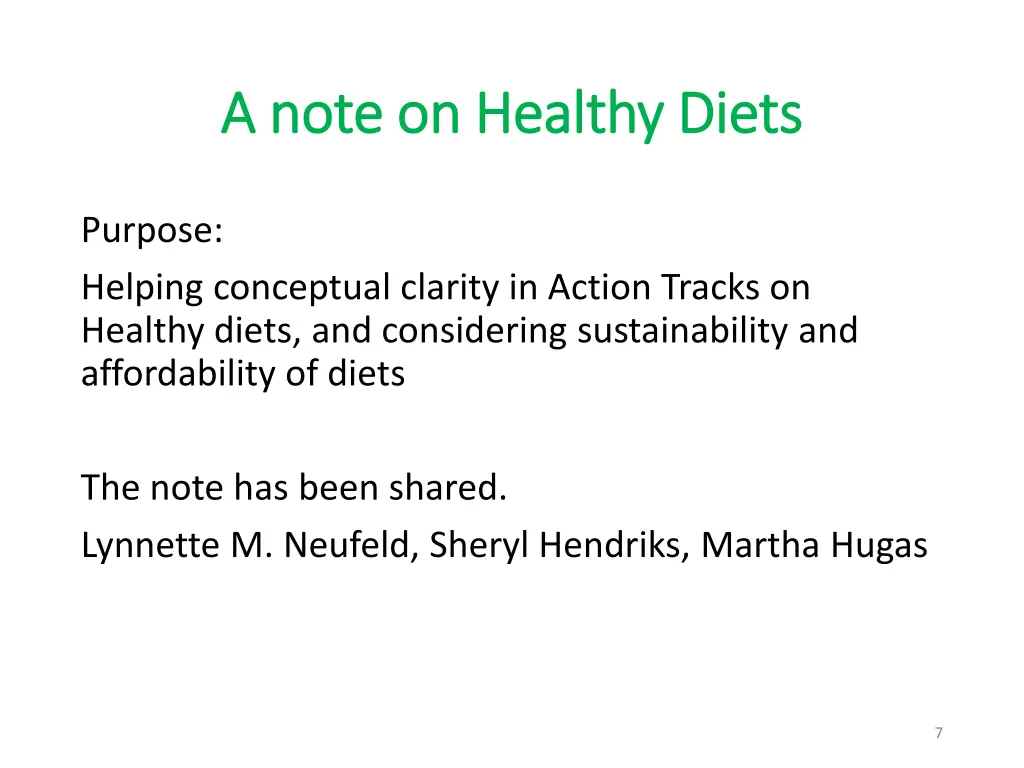 A note on Healthy Diets

Purpose:

Helping conceptual clarity in Action Tracks on Healthy diets, and considering sustainability and affordability of diets

The note has been shared.

Lynnette M. Neufeld, Sheryl Hendriks, Martha Hugas

7